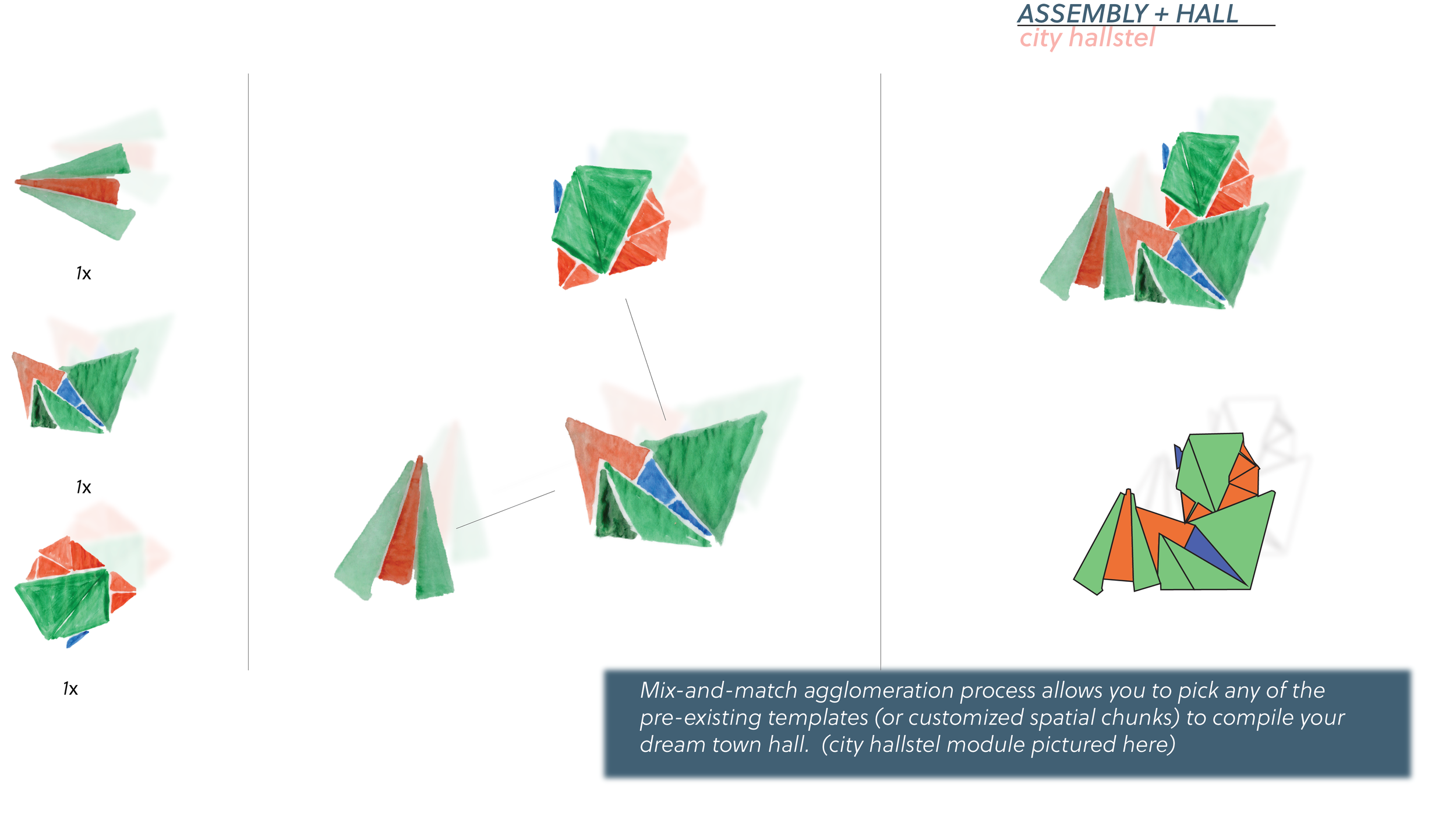 ASSEMBLY + HALL
city hallstel

1x

1x

1x

Mix-and-match agglomeration process allows you to pick any of the pre-existing templates (or customized spatial chunks) to compile your dream town hall. (city hallstel module pictured here)